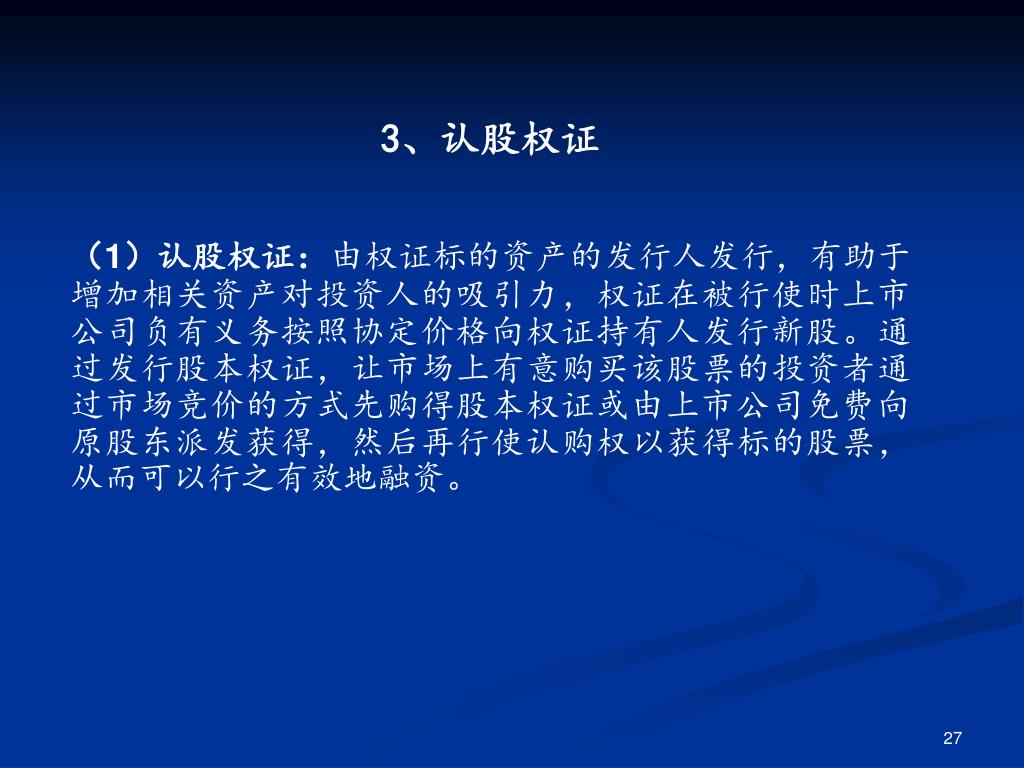 3、认股权证

（1）认股权证：由权证标的资产的发行人发行，有助于增加相关资产对投资人的吸引力，权证在被行使时上市公司负有义务按照协定价格向权证持有人发行新股。通过发行股本权证，让市场上有意购买该股票的投资者通过市场竞价的方式先购得股本权证或由上市公司免费向原股东派发获得，然后再行使认购权以获得标的股票，从而可以行之有效地融资。

27